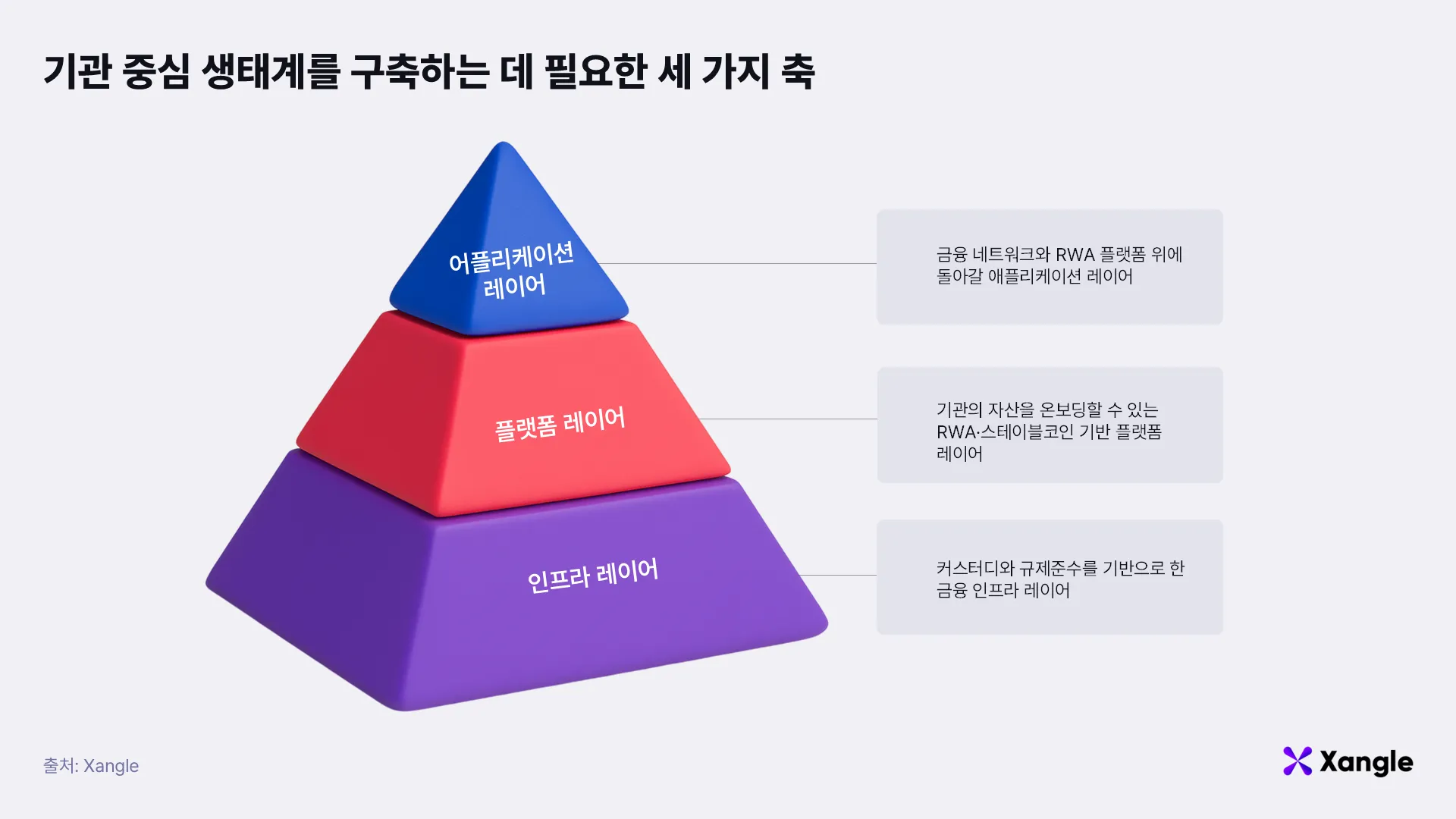 기관 중심 생태계를 구축하는 데 필요한 세 가지 축

어플리케이션 레이어

플랫폼 레이어

인프라 레이어

금융 네트워크와 RWA 플랫폼 위에 돌아갈 애플리케이션 레이어

기관의 자산을 온보딩할 수 있는 RWA·스테이블코인 기반 플랫폼 레이어

커스터디와 규제준수를 기반으로 한 금융 인프라 레이어

출처: Xangle

Xangle